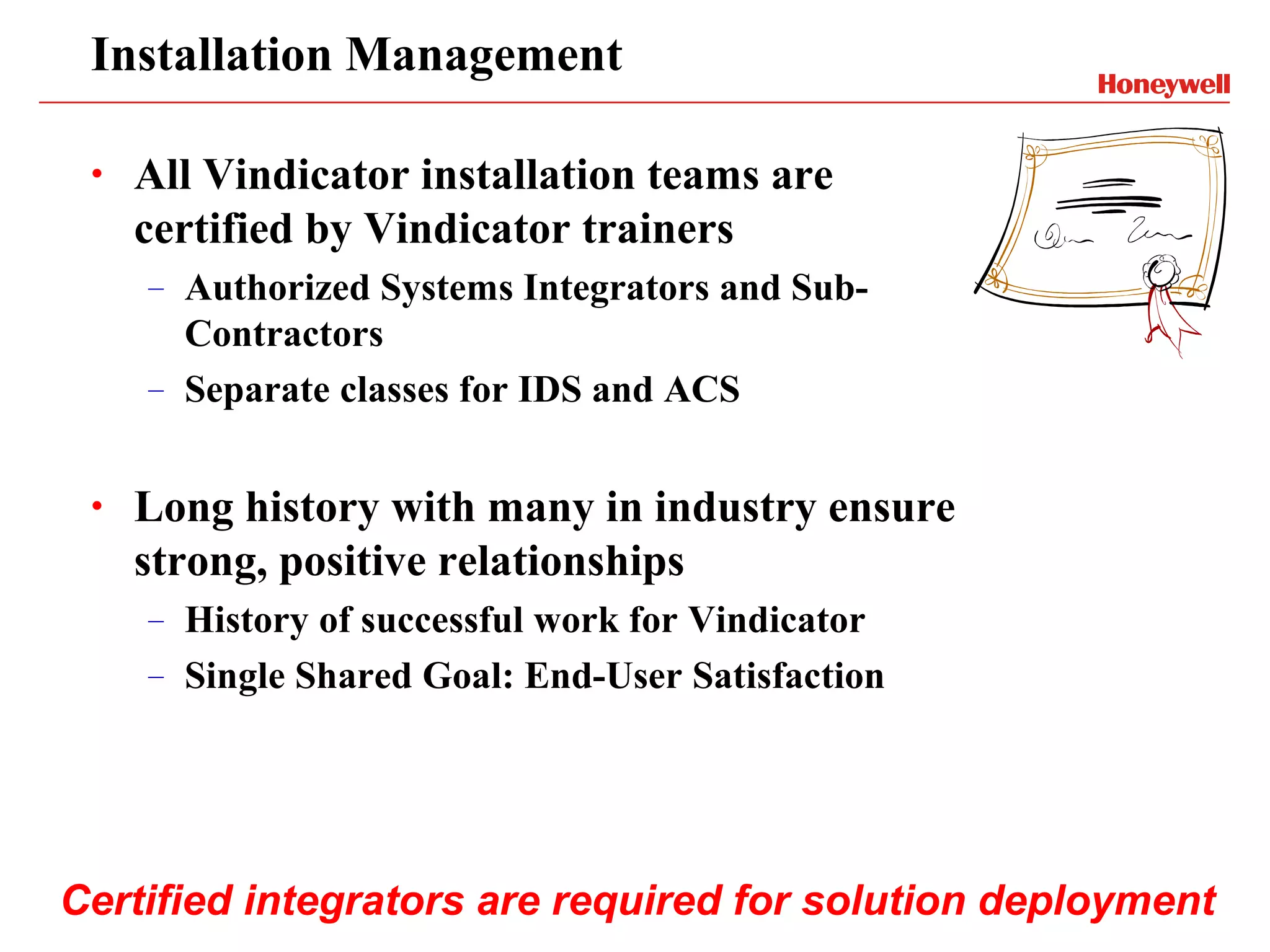 Installation Management

Honeywell

• All Vindicator installation teams are certified by Vindicator trainers
– Authorized Systems Integrators and Sub-Contractors
– Separate classes for IDS and ACS

• Long history with many in industry ensure strong, positive relationships
– History of successful work for Vindicator
– Single Shared Goal: End-User Satisfaction

Certified integrators are required for solution deployment